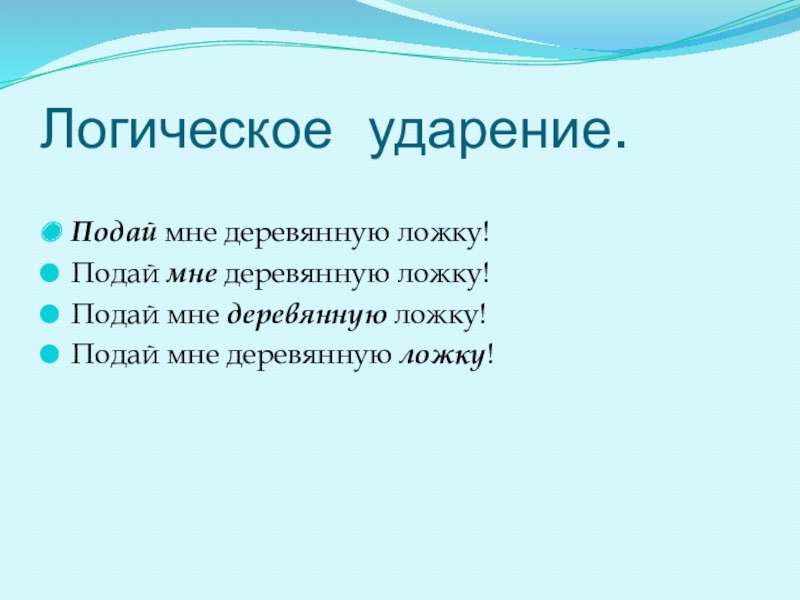 Логическое ударение.

Подай мне деревянную ложку!
Подай мне деревянную ложку!
Подай мне деревянную ложку!
Подай мне деревянную ложку!